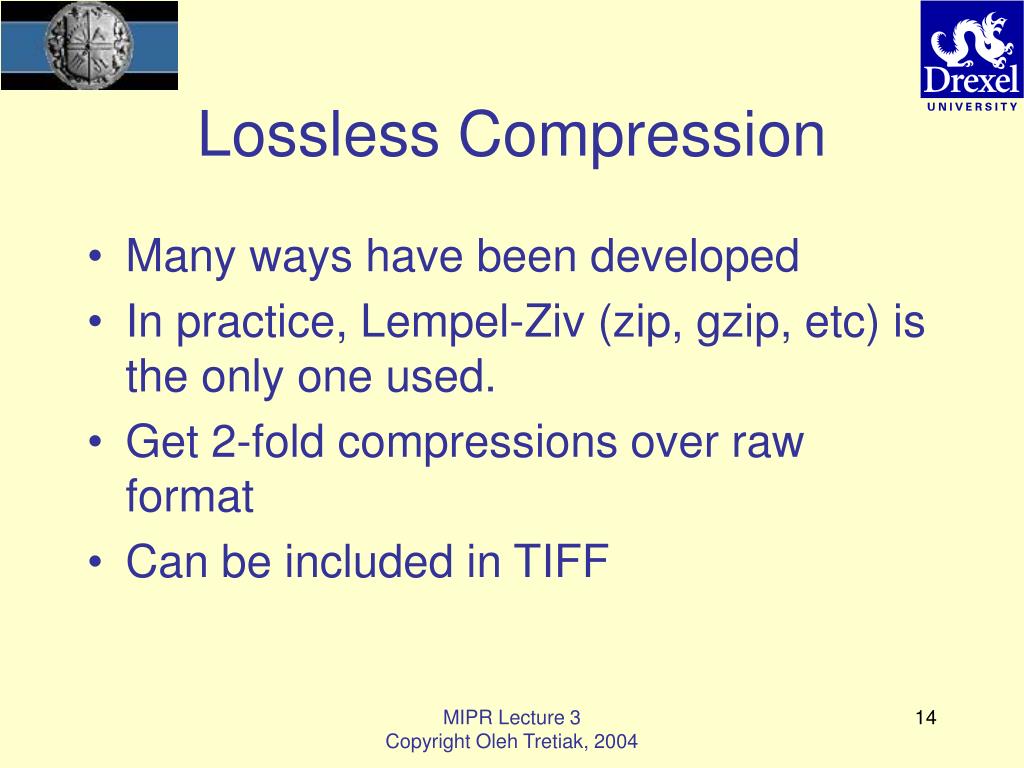 Drexel
UNIVERSITY

Lossless Compression

• Many ways have been developed
• In practice, Lempel-Ziv (zip, gzip, etc) is the only one used.
• Get 2-fold compressions over raw format
• Can be included in TIFF

MIPR Lecture 3
Copyright Oleh Tretiak, 2004

14